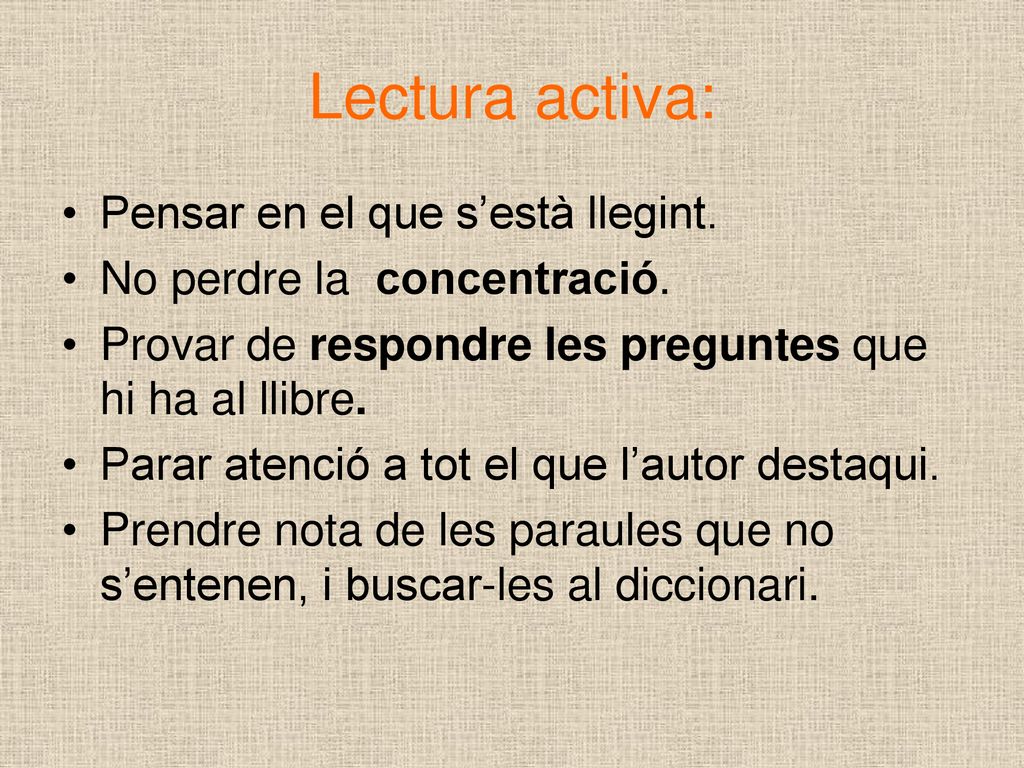 Lectura activa:

• Pensar en el que s’està llegint.
• No perdre la concentració.
• Provar de respondre les preguntes que hi ha al llibre.
• Parar atenció a tot el que l’autor destaqui.
• Prendre nota de les paraules que no s’entenen, i buscar-les al diccionari.